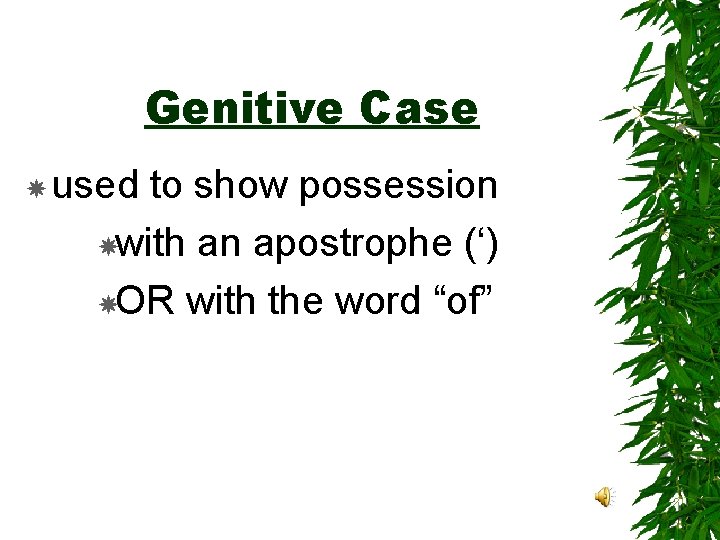 Genitive Case

used to show possession

with an apostrophe (‘)

OR with the word “of”